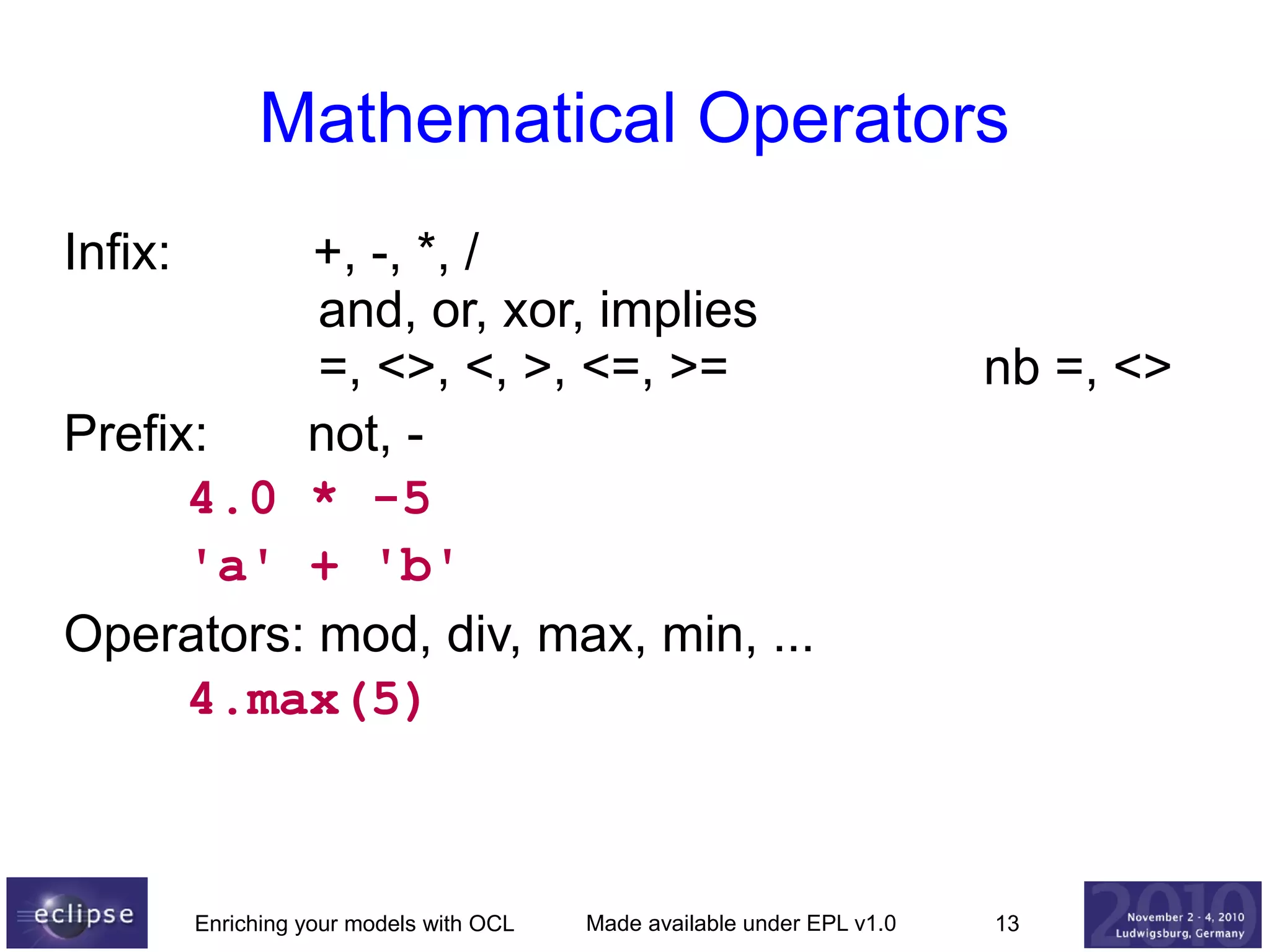 Mathematical Operators

Infix: +, -, *, /
and, or, xor, implies
=, <>, <, >, <=, >= nb =, <>

Prefix: not, -

4.0 * -5

'a' + 'b'

Operators: mod, div, max, min, ...

4.max(5)

eclipse

Enriching your models with OCL Made available under EPL v1.0 13

2010
November 2 - 4, 2010
Ludwigsburg, Germany